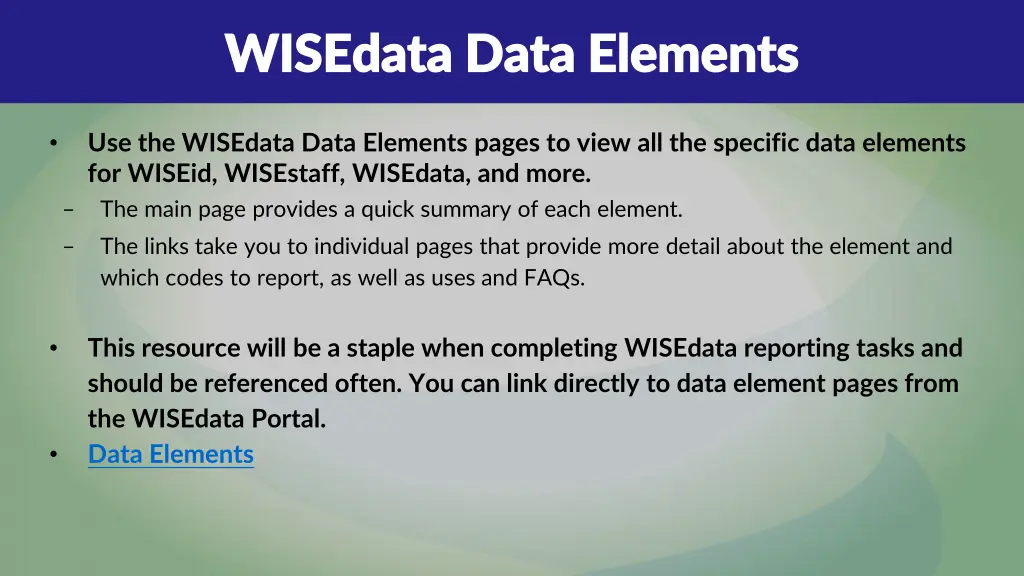 WISEdata Data Elements

• Use the WISEdata Data Elements pages to view all the specific data elements for WISEid, WISEstaff, WISEdata, and more.
– The main page provides a quick summary of each element.
– The links take you to individual pages that provide more detail about the element and which codes to report, as well as uses and FAQs.

• This resource will be a staple when completing WISEdata reporting tasks and should be referenced often. You can link directly to data element pages from the WISEdata Portal.
• Data Elements